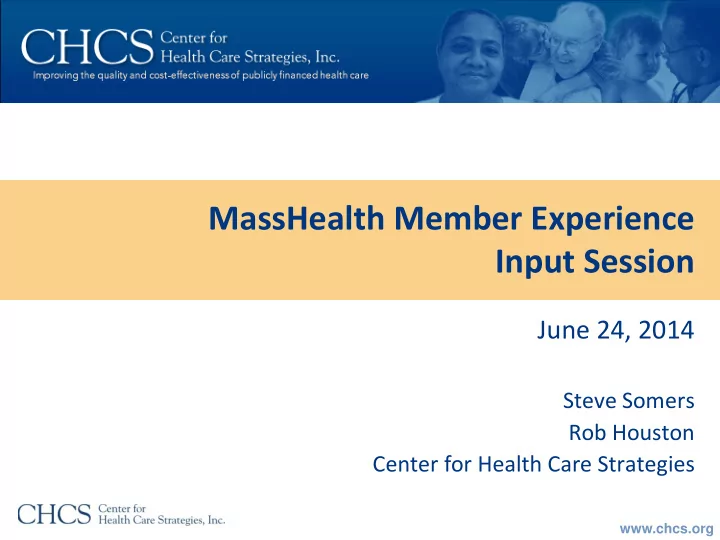 CHCS Center for Health Care Strategies, Inc.
Improving the quality and cost-effectiveness of publicly financed health care

MassHealth Member Experience Input Session

June 24, 2014

Steve Somers
Rob Houston
Center for Health Care Strategies

CHCS Center for Health Care Strategies, Inc.

www.chcs.org